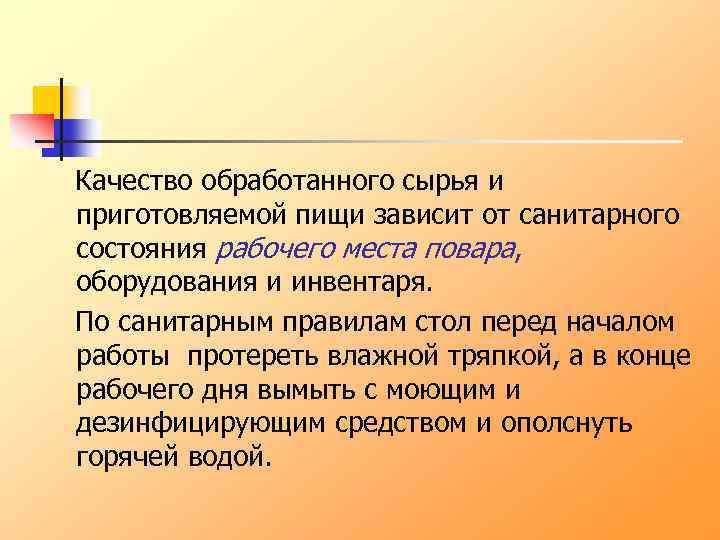 Качество обработанного сырья и приготовляемой пищи зависит от санитарного состояния рабочего места повара, оборудования и инвентаря.

По санитарным правилам стол перед началом работы  протереть влажной тряпкой, а в конце рабочего дня вымыть с моющим и дезинфицирующим средством и ополснуть горячей водой.